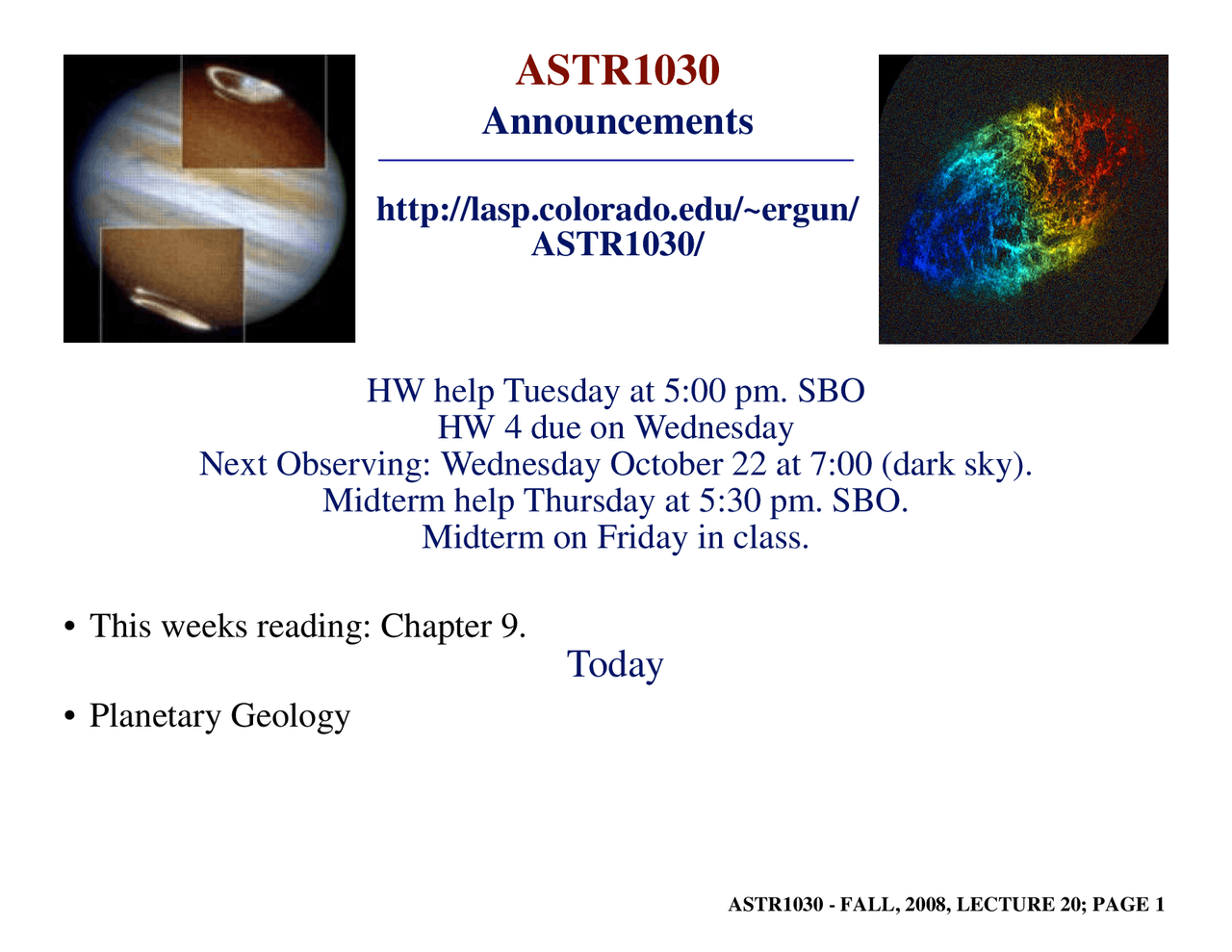 ASTR1030
Announcements

http://lasp.colorado.edu/~ergun/ASTR1030/

HW help Tuesday at 5:00 pm. SBO
HW 4 due on Wednesday
Next Observing: Wednesday October 22 at 7:00 (dark sky).
Midterm help Thursday at 5:30 pm. SBO.
Midterm on Friday in class.

• This weeks reading: Chapter 9.

Today

• Planetary Geology

ASTR1030 - FALL, 2008, LECTURE 20; PAGE 1